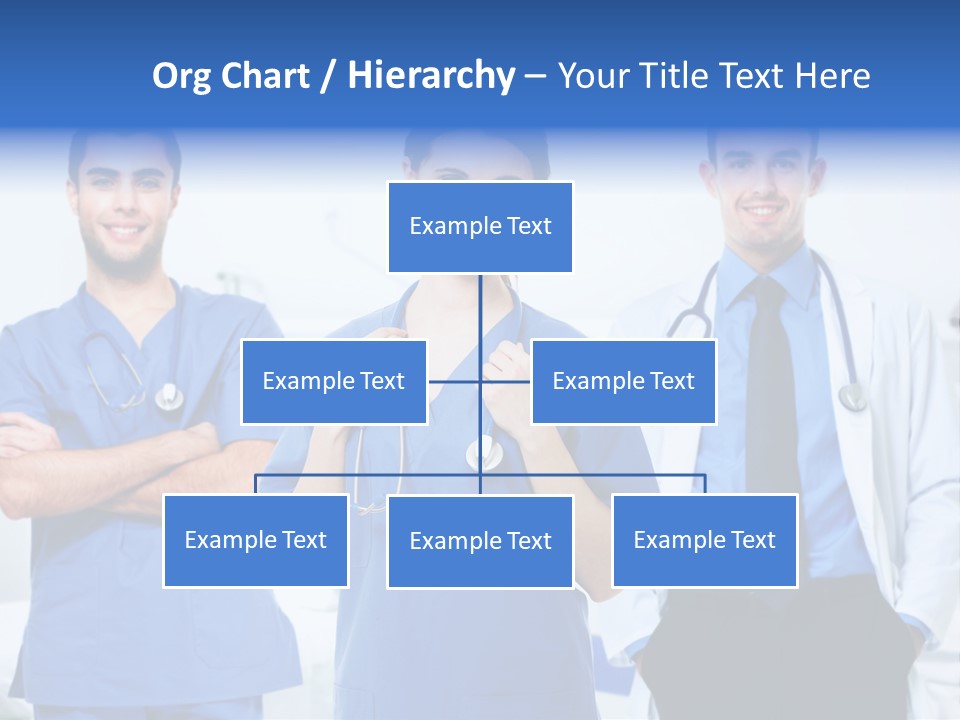 Org Chart / Hierarchy – Your Title Text Here

Example Text

Example Text

Example Text

Example Text

Example Text

Example Text